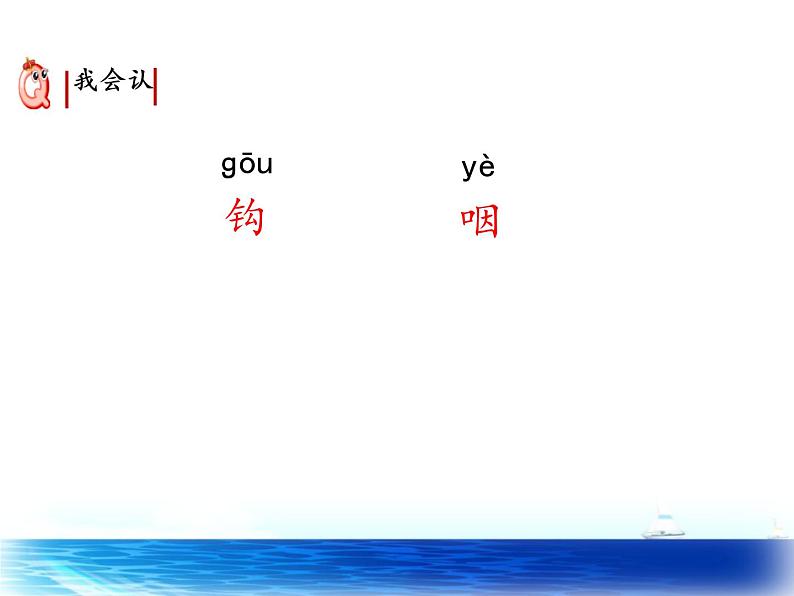 我会认

gōu
钩

yè
咽